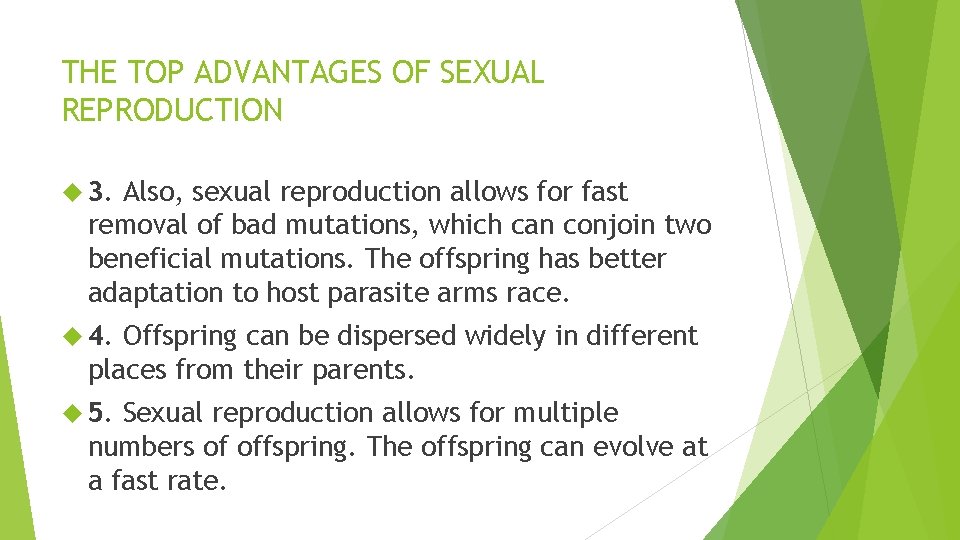 THE TOP ADVANTAGES OF SEXUAL REPRODUCTION

3. Also, sexual reproduction allows for fast removal of bad mutations, which can conjoin two beneficial mutations. The offspring has better adaptation to host parasite arms race.

4. Offspring can be dispersed widely in different places from their parents.

5. Sexual reproduction allows for multiple numbers of offspring. The offspring can evolve at a fast rate.